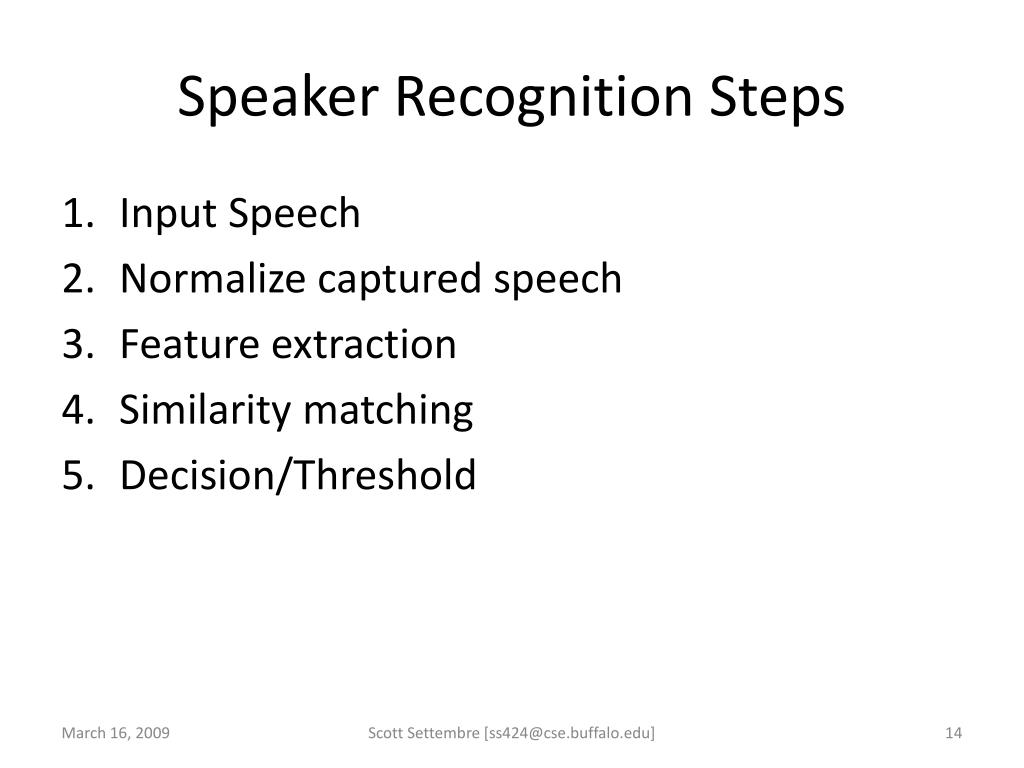 Speaker Recognition Steps

1. Input Speech
2. Normalize captured speech
3. Feature extraction
4. Similarity matching
5. Decision/Threshold

March 16, 2009

Scott Settembre [ss424@cse.buffalo.edu]

14